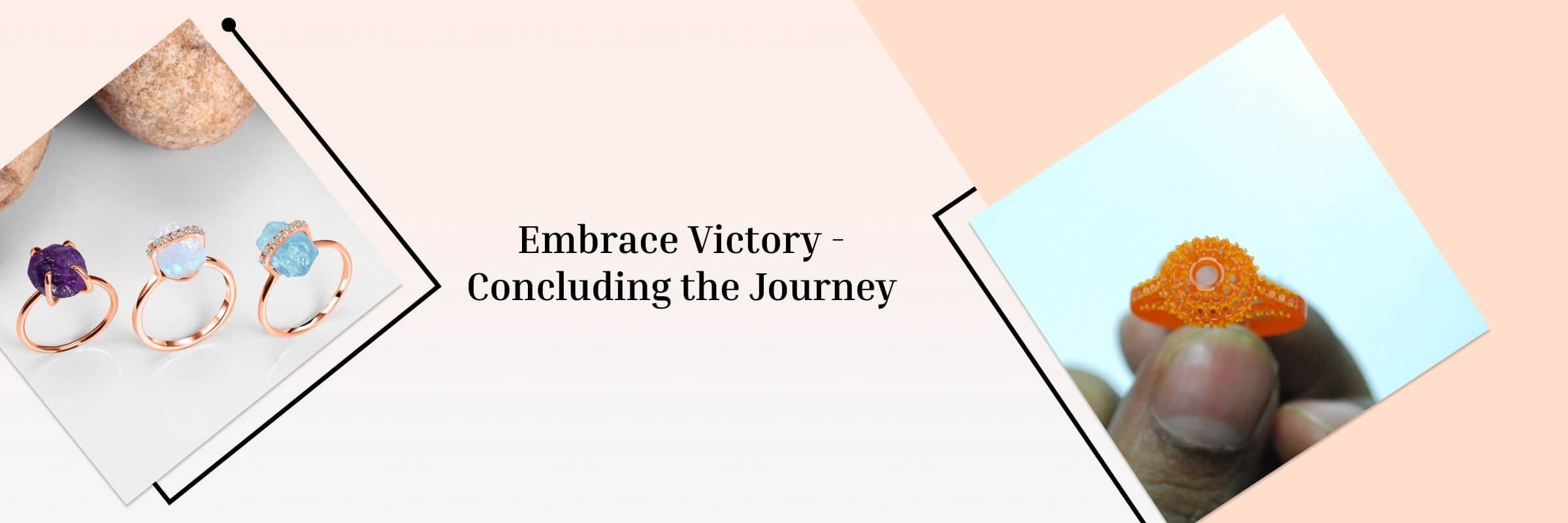 Embrace Victory - Concluding the Journey